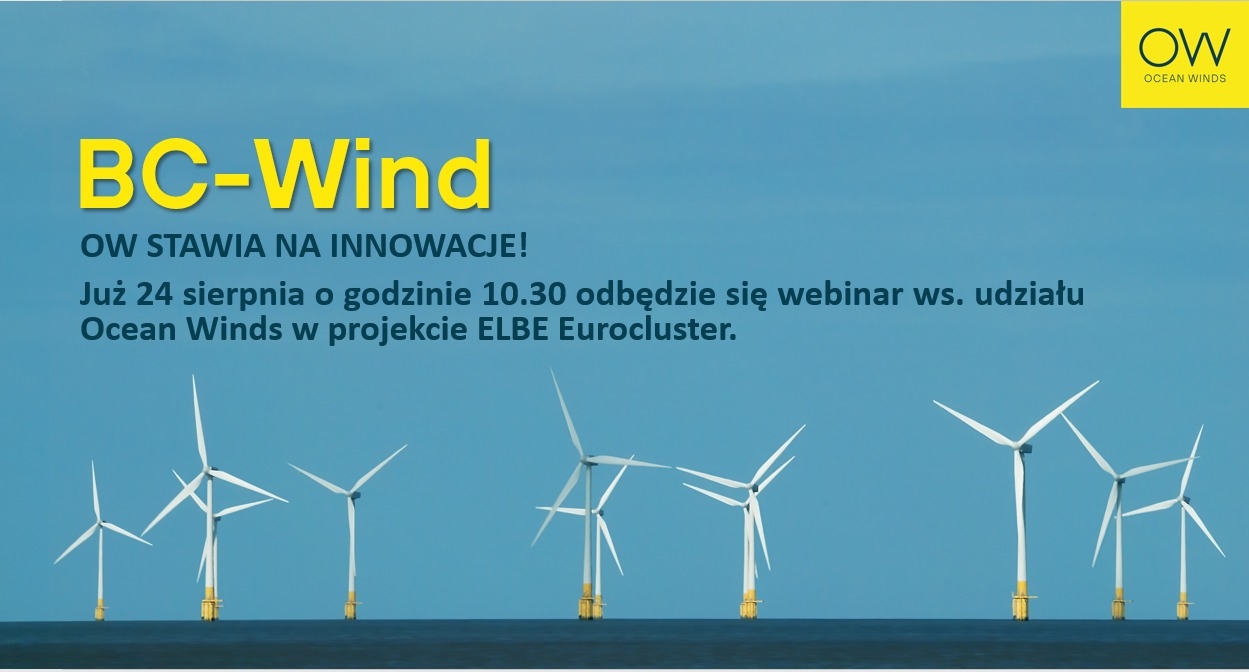 OW
OCEAN WINDS

BC-Wind

OW STAWIA NA INNOWACJE!

Już 24 sierpnia o godzinie 10.30 odbędzie się webinar ws. udziału Ocean Winds w projekcie ELBE Eurocluster.